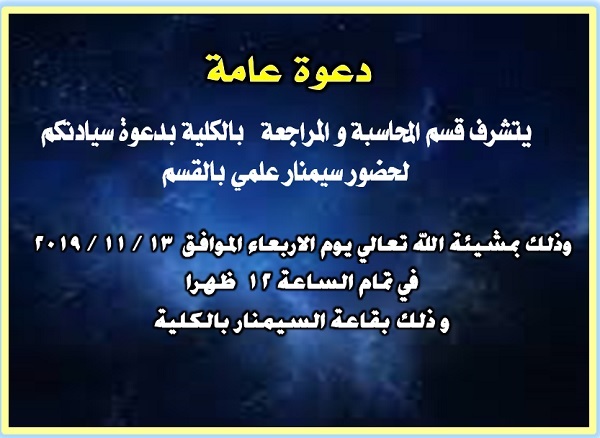 دعوة عامة

يتشرف قسم المحاسبة و المراجعة بالكلية بدعوة سيادتكم لحضور سيمنار علمي بالقسم

وذلك بمشيئة الله تعالي يوم الاربعاء الموافق ١٣ / ١١ / ٢٠١٩
في تمام الساعة ١٢ ظهرا
و ذلك بقاعة السيمنار بالكلية